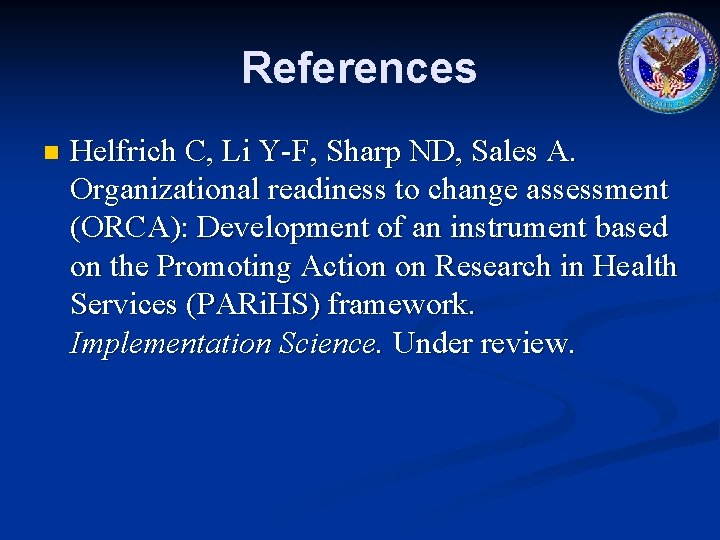 References

Helfrich C, Li Y-F, Sharp ND, Sales A. Organizational readiness to change assessment (ORCA): Development of an instrument based on the Promoting Action on Research in Health Services (PARiHS) framework. Implementation Science. Under review.